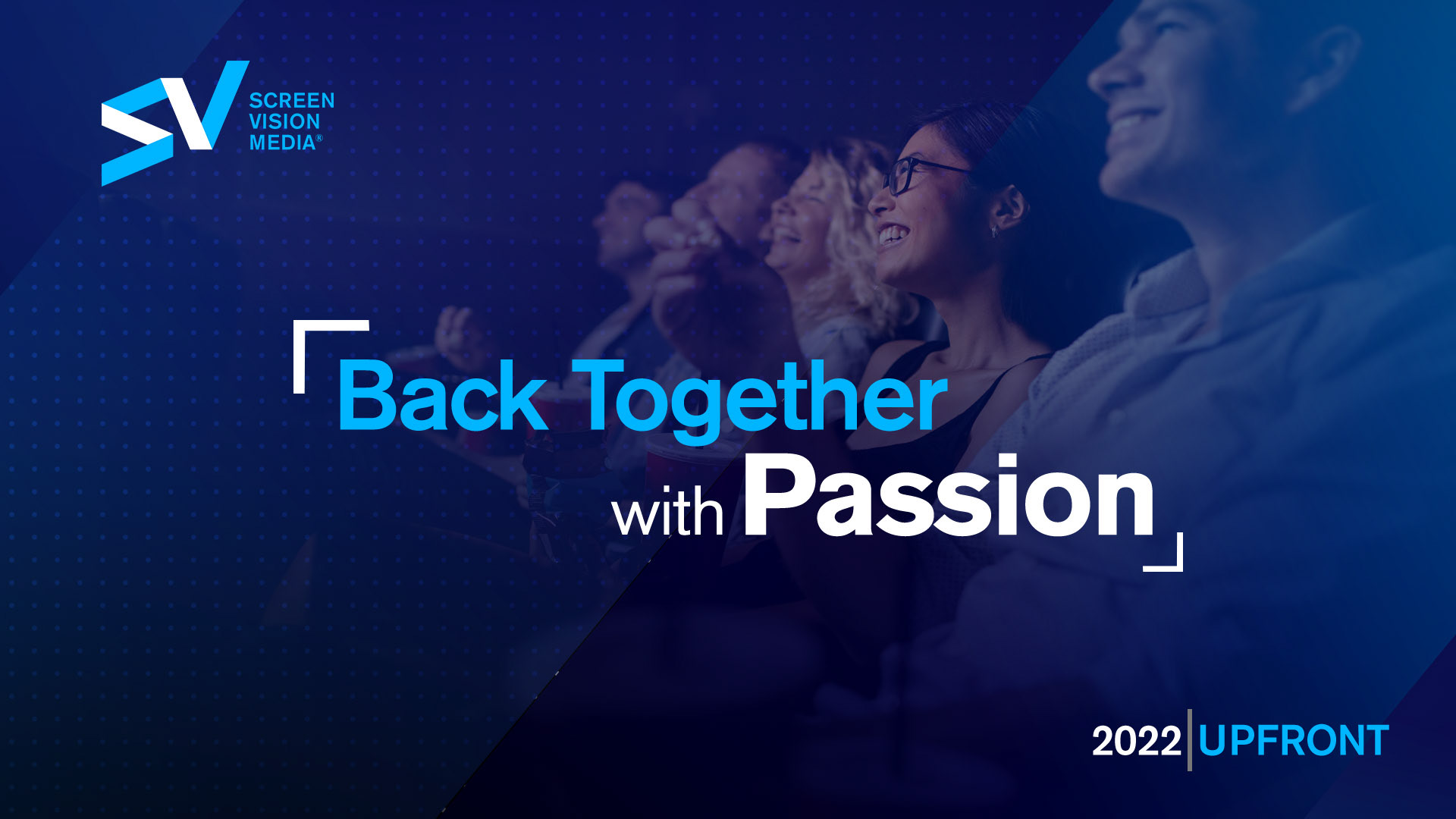 SV SCREEN VISION MEDIA®

Back Together with Passion

2022 | UPFRONT